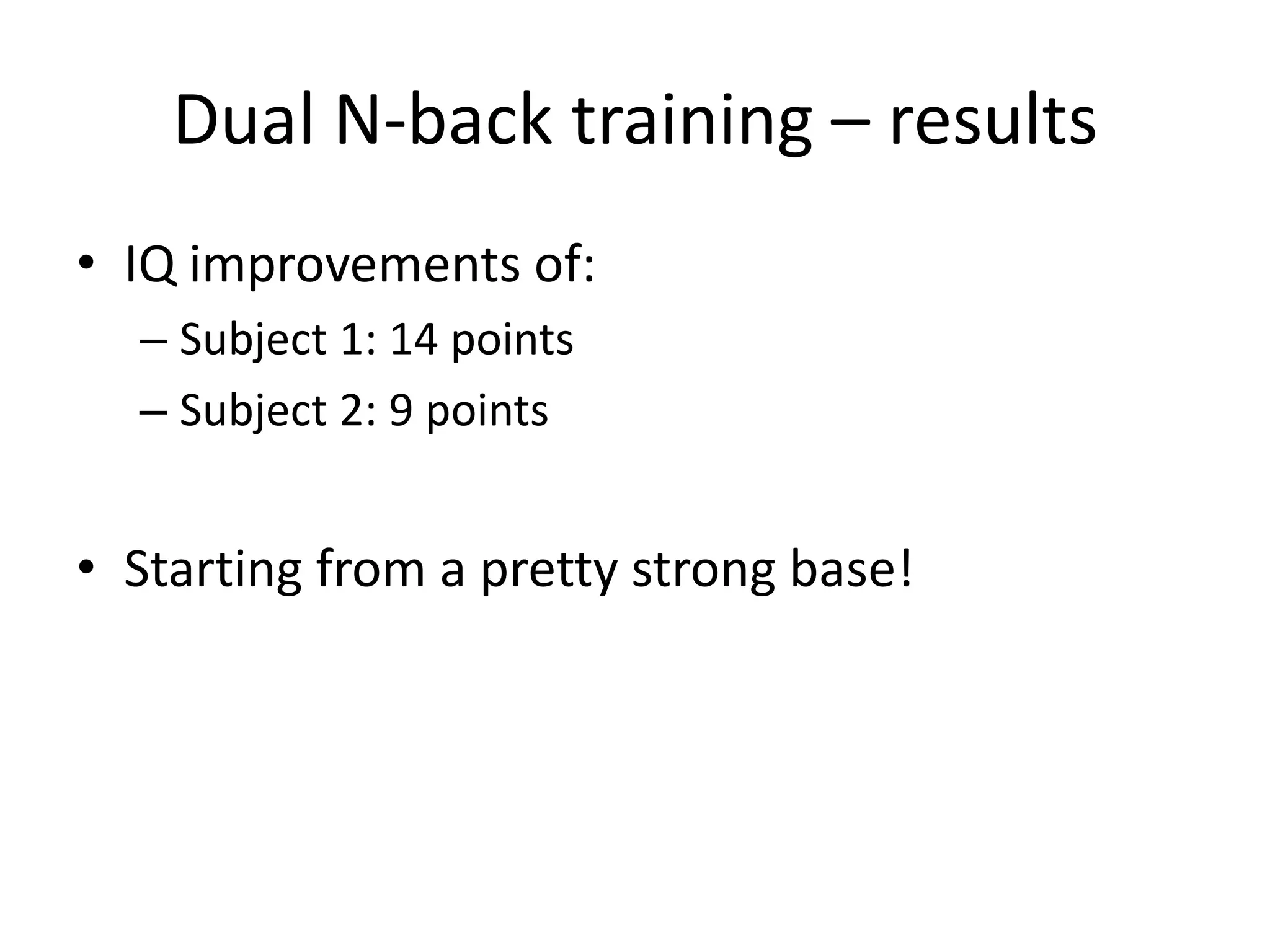 Dual N-back training – results

• IQ improvements of:
  – Subject 1: 14 points
  – Subject 2: 9 points

• Starting from a pretty strong base!